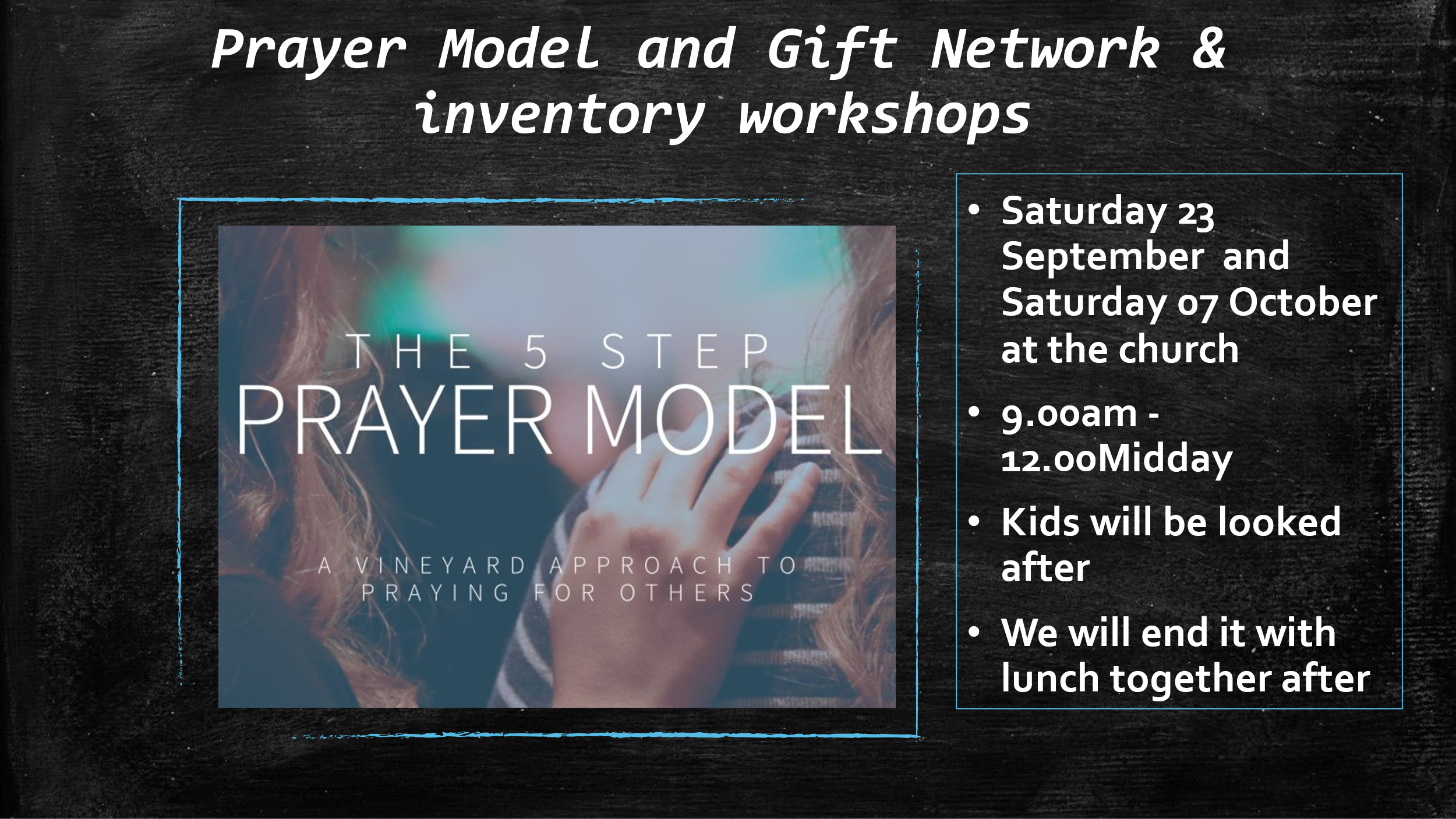 Prayer Model and Gift Network & inventory workshops

THE 5 STEP
PRAYER MODEL
A VINEYARD APPROACH TO PRAYING FOR OTHERS

• Saturday 23 September and Saturday 07 October at the church
• 9.00am - 12.00Midday
• Kids will be looked after
• We will end it with lunch together after